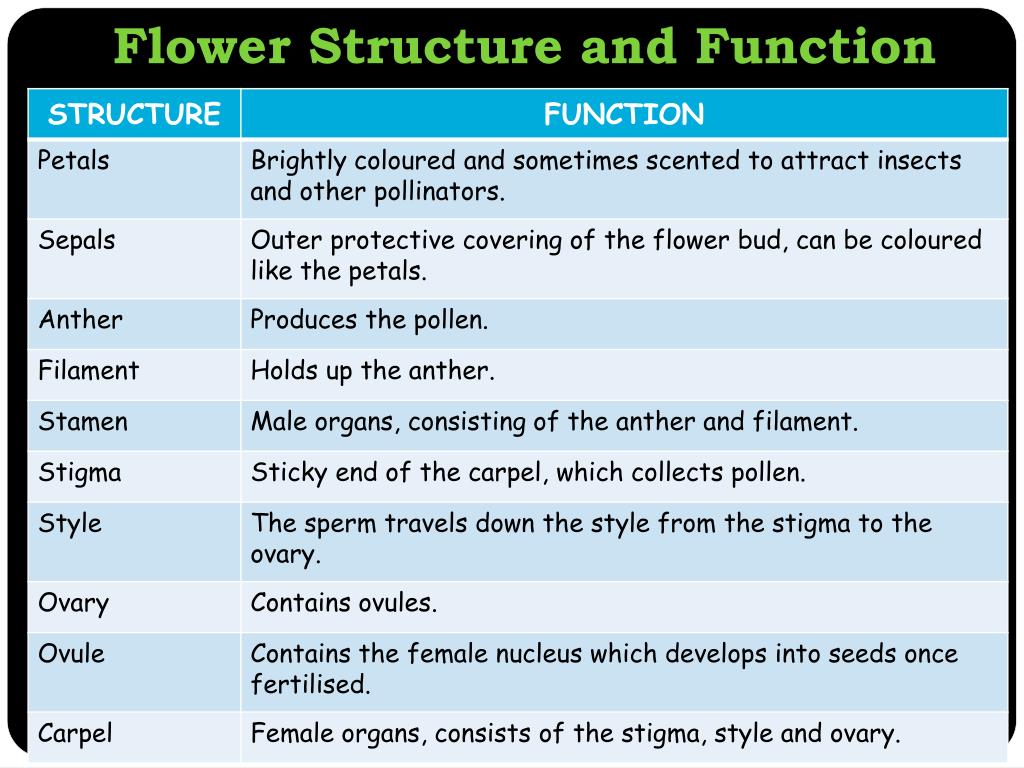 Flower Structure and Function

| STRUCTURE | FUNCTION |
|---|---|
| Petals | Brightly coloured and sometimes scented to attract insects and other pollinators. |
| Sepals | Outer protective covering of the flower bud, can be coloured like the petals. |
| Anther | Produces the pollen. |
| Filament | Holds up the anther. |
| Stamen | Male organs, consisting of the anther and filament. |
| Stigma | Sticky end of the carpel, which collects pollen. |
| Style | The sperm travels down the style from the stigma to the ovary. |
| Ovary | Contains ovules. |
| Ovule | Contains the female nucleus which develops into seeds once fertilised. |
| Carpel | Female organs, consists of the stigma, style and ovary. |